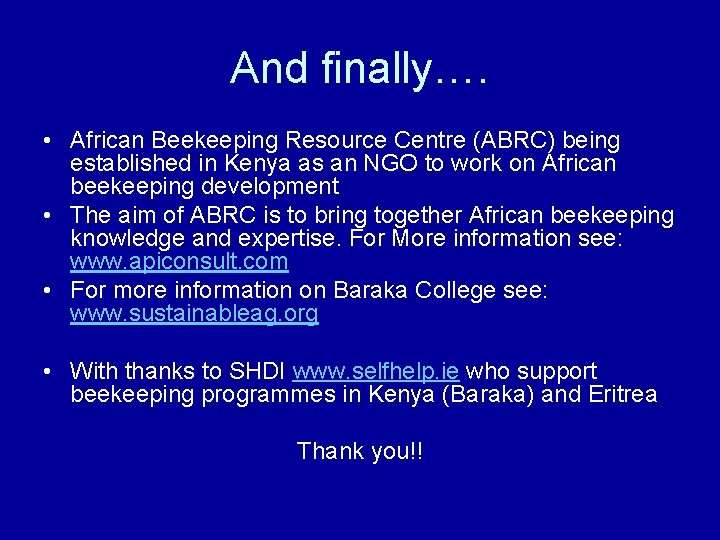 And finally….

• African Beekeeping Resource Centre (ABRC) being established in Kenya as an NGO to work on African beekeeping development
• The aim of ABRC is to bring together African beekeeping knowledge and expertise. For More information see: www.apiconsult.com
• For more information on Baraka College see: www.sustainableag.org

• With thanks to SHDI www.selfhelp.ie who support beekeeping programmes in Kenya (Baraka) and Eritrea

Thank you!!